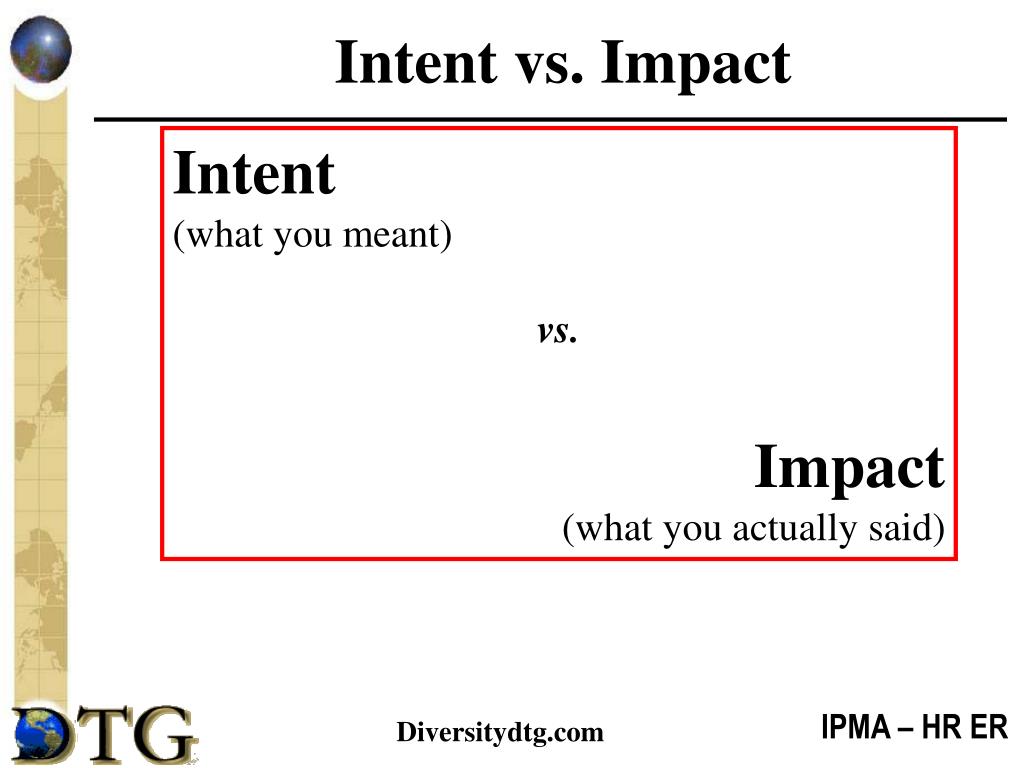 Intent vs. Impact

Intent
(what you meant)

vs.

Impact
(what you actually said)

DTG

Diversitydtg.com

IPMA – HR ER